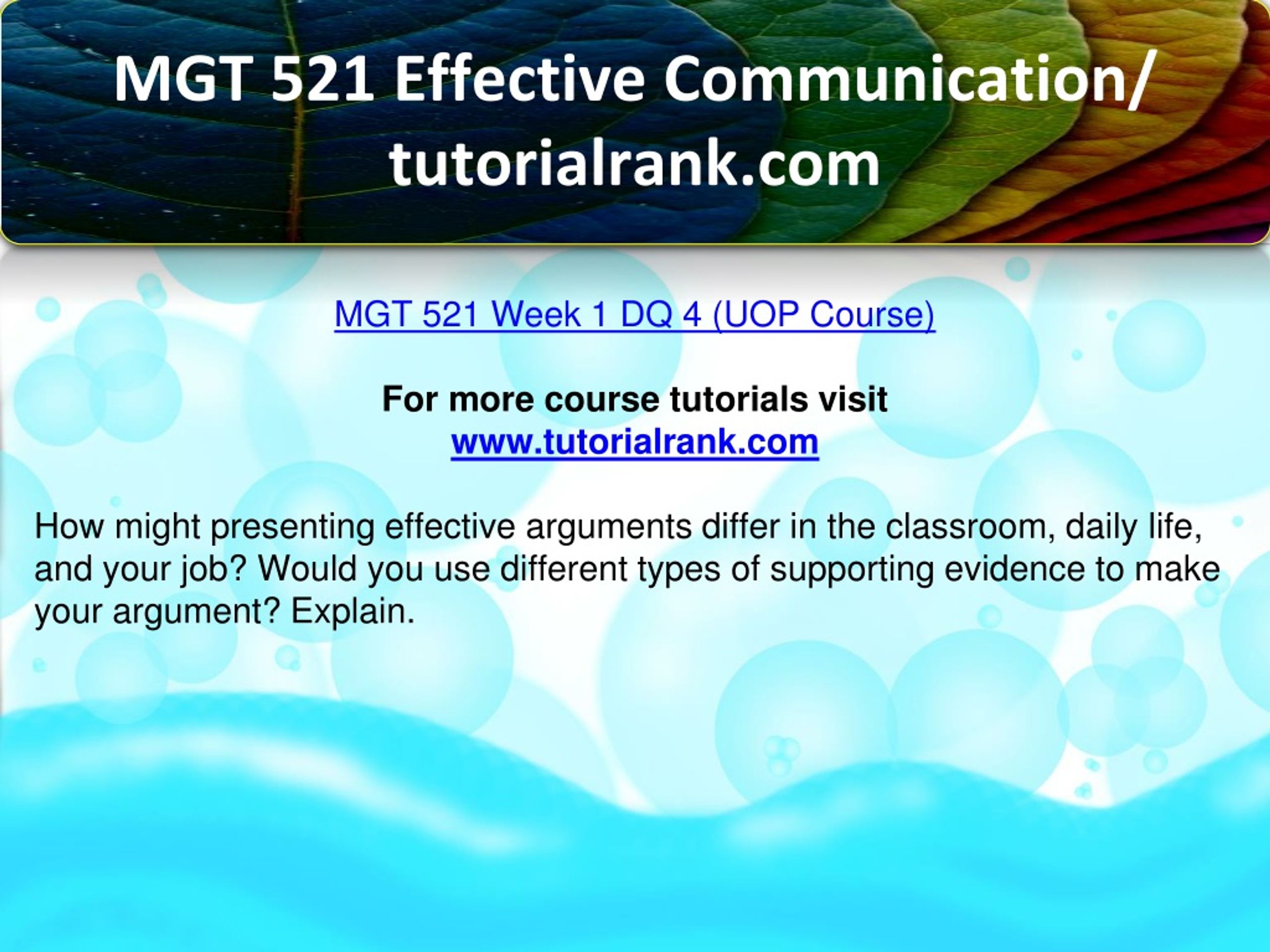 MGT 521 Effective Communication/ tutorialrank.com

MGT 521 Week 1 DQ 4 (UOP Course)

For more course tutorials visit
www.tutorialrank.com

How might presenting effective arguments differ in the classroom, daily life, and your job? Would you use different types of supporting evidence to make your argument? Explain.